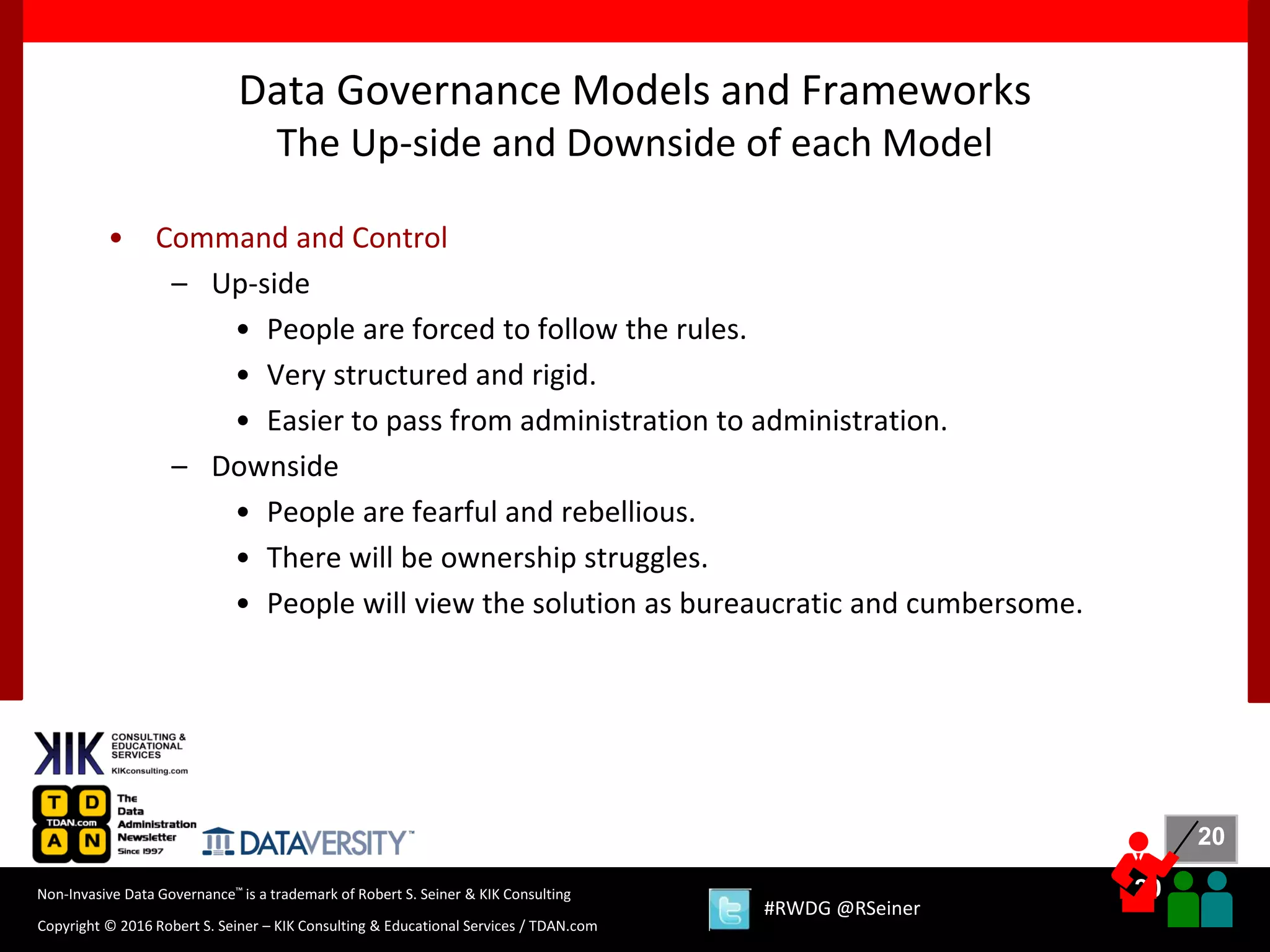 Data Governance Models and Frameworks
The Up-side and Downside of each Model

• Command and Control
– Up-side
• People are forced to follow the rules.
• Very structured and rigid.
• Easier to pass from administration to administration.
– Downside
• People are fearful and rebellious.
• There will be ownership struggles.
• People will view the solution as bureaucratic and cumbersome.

KIK CONSULTING & EDUCATIONAL SERVICES KIKconsulting.com

T D TDAN.com A N The Data Administration Newsletter Since 1997

DATAVERSITY™

20

Non-Invasive Data Governance™ is a trademark of Robert S. Seiner & KIK Consulting

Copyright © 2016 Robert S. Seiner – KIK Consulting & Educational Services / TDAN.com

#RWDG @RSeiner